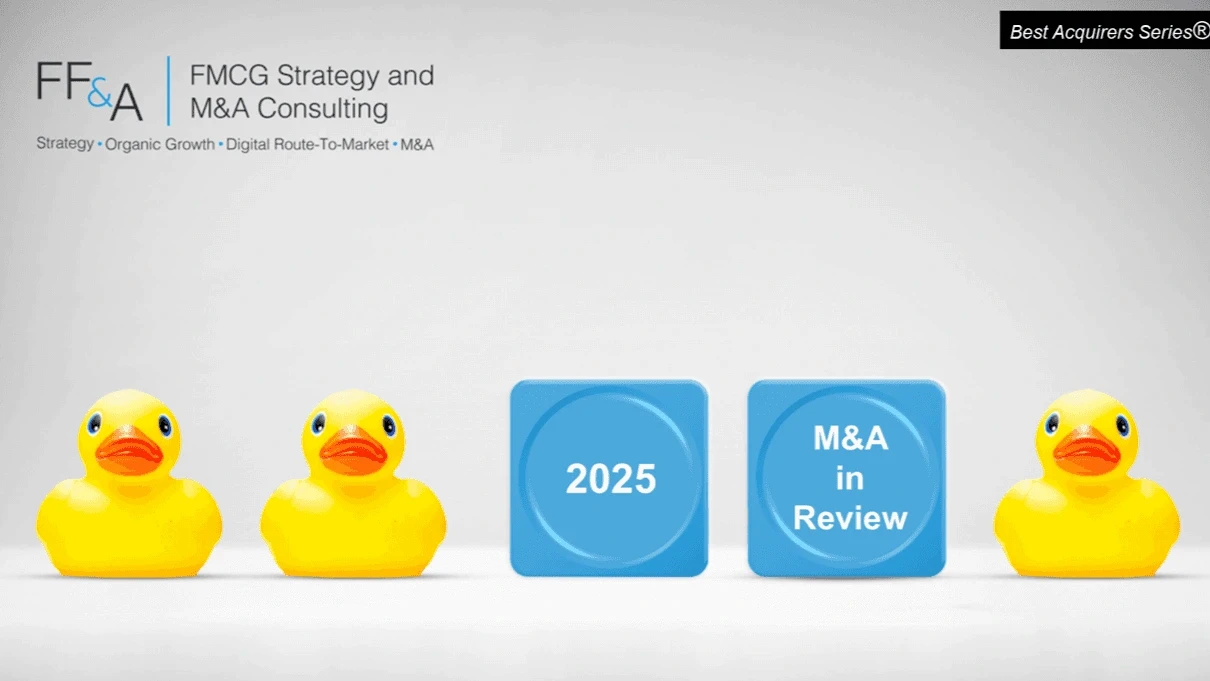 Best Acquirers Series®

FF&A FMCG Strategy and M&A Consulting

Strategy • Organic Growth • Digital Route-To-Market • M&A

2025

M&A in Review